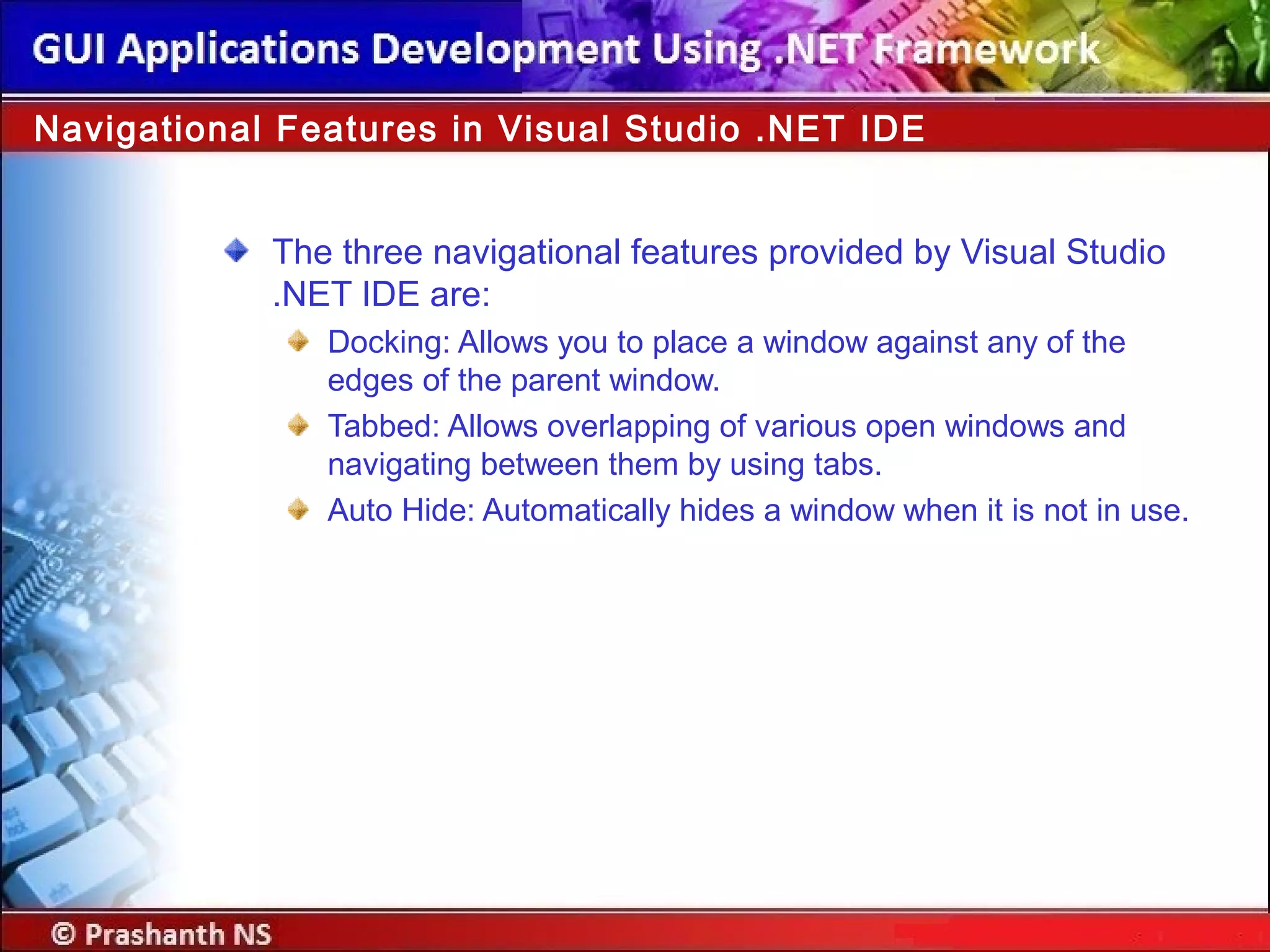 GUI Applications Development Using .NET Framework

Navigational Features in Visual Studio .NET IDE

The three navigational features provided by Visual Studio .NET IDE are:

Docking: Allows you to place a window against any of the edges of the parent window.

Tabbed: Allows overlapping of various open windows and navigating between them by using tabs.

Auto Hide: Automatically hides a window when it is not in use.

© Prashanth NS